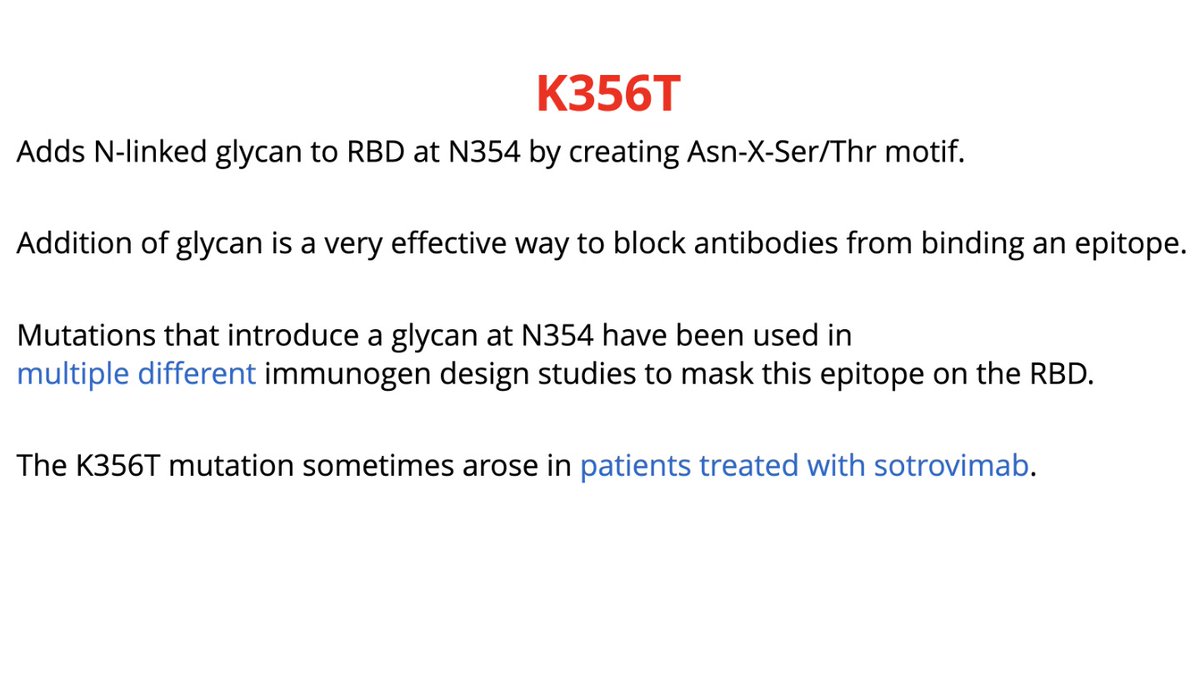 K356T

Adds N-linked glycan to RBD at N354 by creating Asn-X-Ser/Thr motif.

Addition of glycan is a very effective way to block antibodies from binding an epitope.

Mutations that introduce a glycan at N354 have been used in multiple different immunogen design studies to mask this epitope on the RBD.

The K356T mutation sometimes arose in patients treated with sotrovimab.